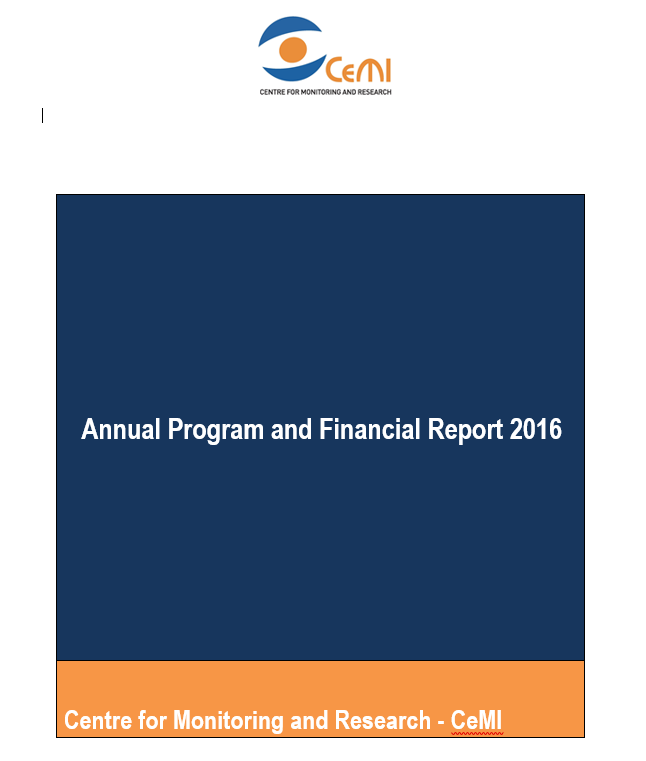 CeMI
CENTRE FOR MONITORING AND RESEARCH

Annual Program and Financial Report 2016

Centre for Monitoring and Research - CeMI